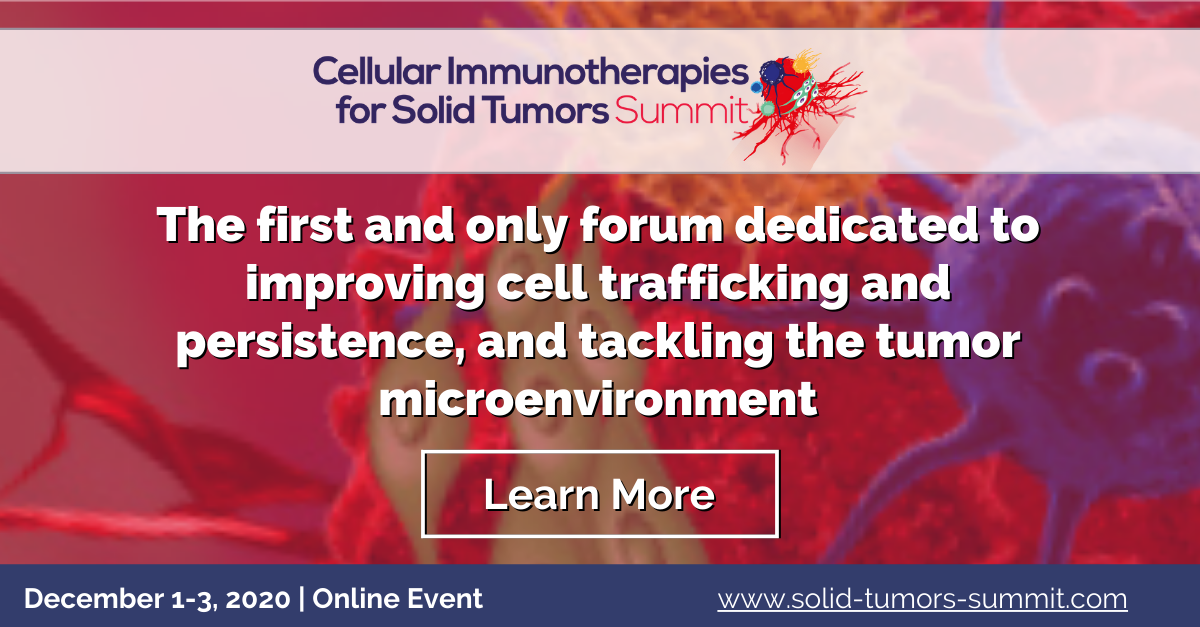 Cellular Immunotherapies for Solid Tumors Summit

The first and only forum dedicated to improving cell trafficking and persistence, and tackling the tumor microenvironment

Learn More

December 1-3, 2020 | Online Event

www.solid-tumors-summit.com